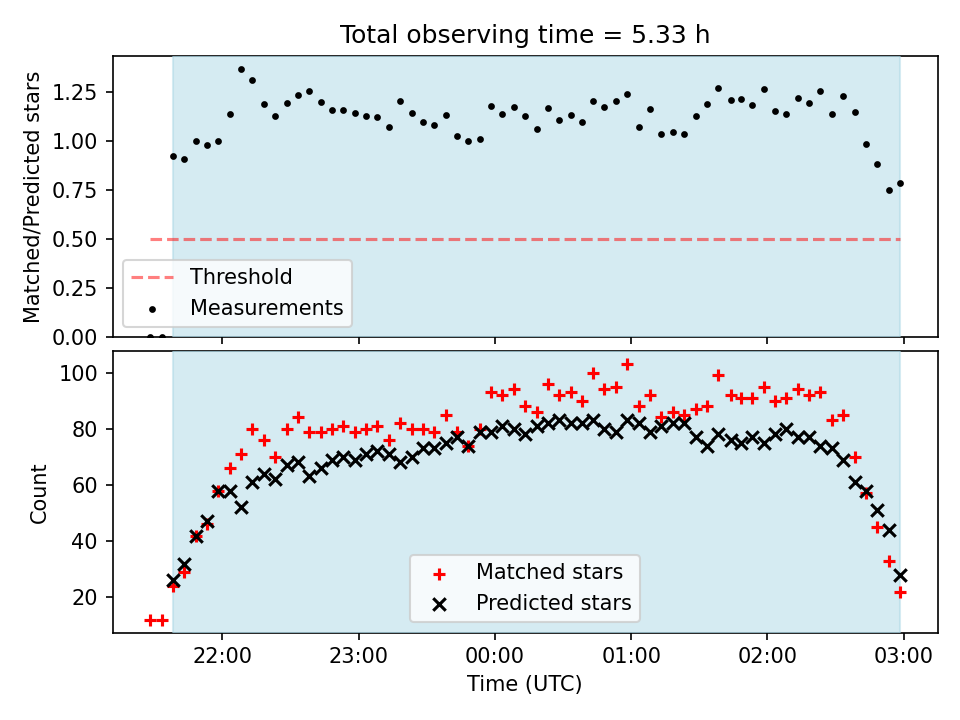 Total observing time = 5.33 h

Matched/Predicted stars

1.25
1.00
0.75
0.50
0.25
0.00

Threshold
Measurements

Count

100
80
60
40
20

Matched stars
Predicted stars

22:00
23:00
00:00
01:00
02:00
03:00

Time (UTC)